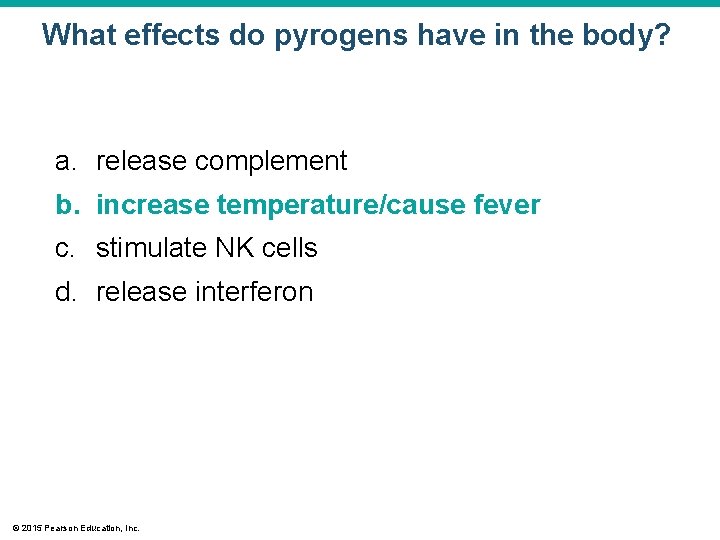 What effects do pyrogens have in the body?

a. release complement
b. increase temperature/cause fever
c. stimulate NK cells
d. release interferon

© 2015 Pearson Education, Inc.